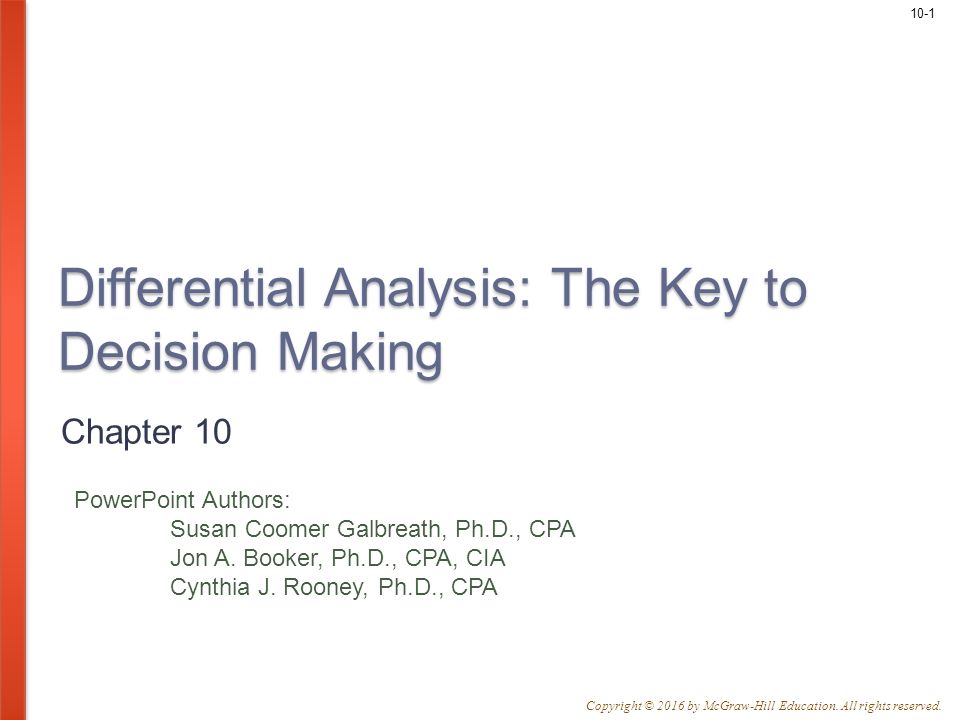 10-1

Differential Analysis: The Key to Decision Making

Chapter 10

PowerPoint Authors:
Susan Coomer Galbreath, Ph.D., CPA
Jon A. Booker, Ph.D., CPA, CIA
Cynthia J. Rooney, Ph.D., CPA

Copyright © 2016 by McGraw-Hill Education. All rights reserved.